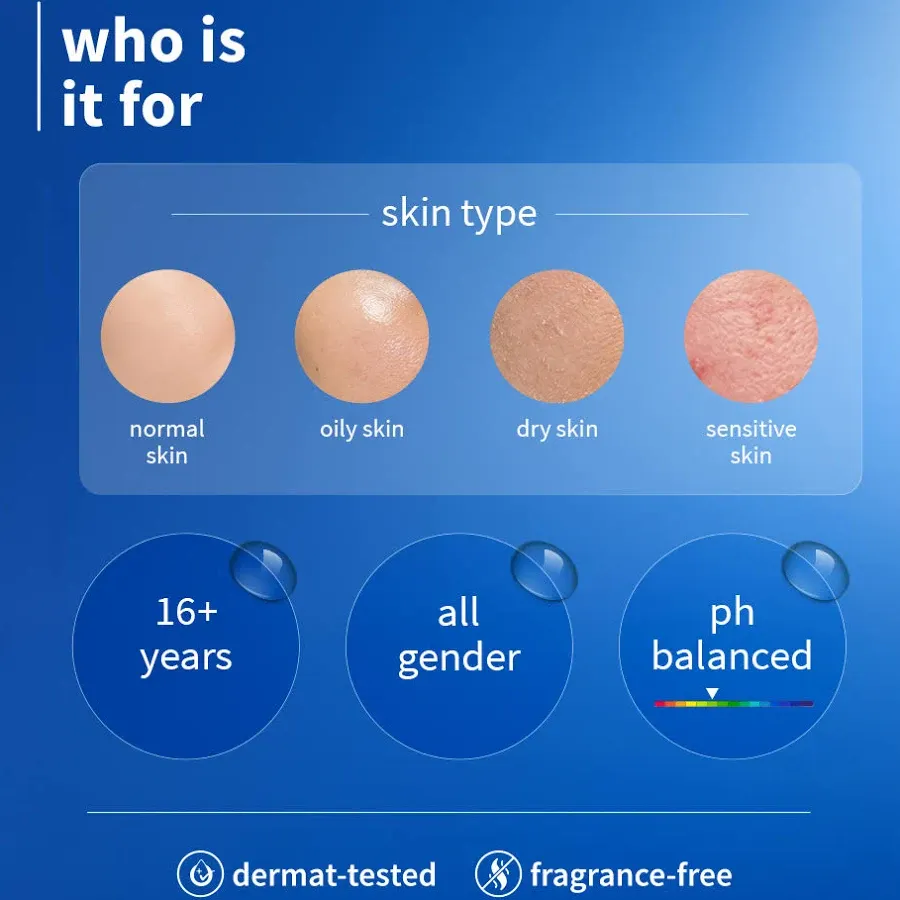 who is
it for

skin type

normal skin

oily skin

dry skin

sensitive skin

16+ years

all gender

ph balanced

dermat-tested

fragrance-free